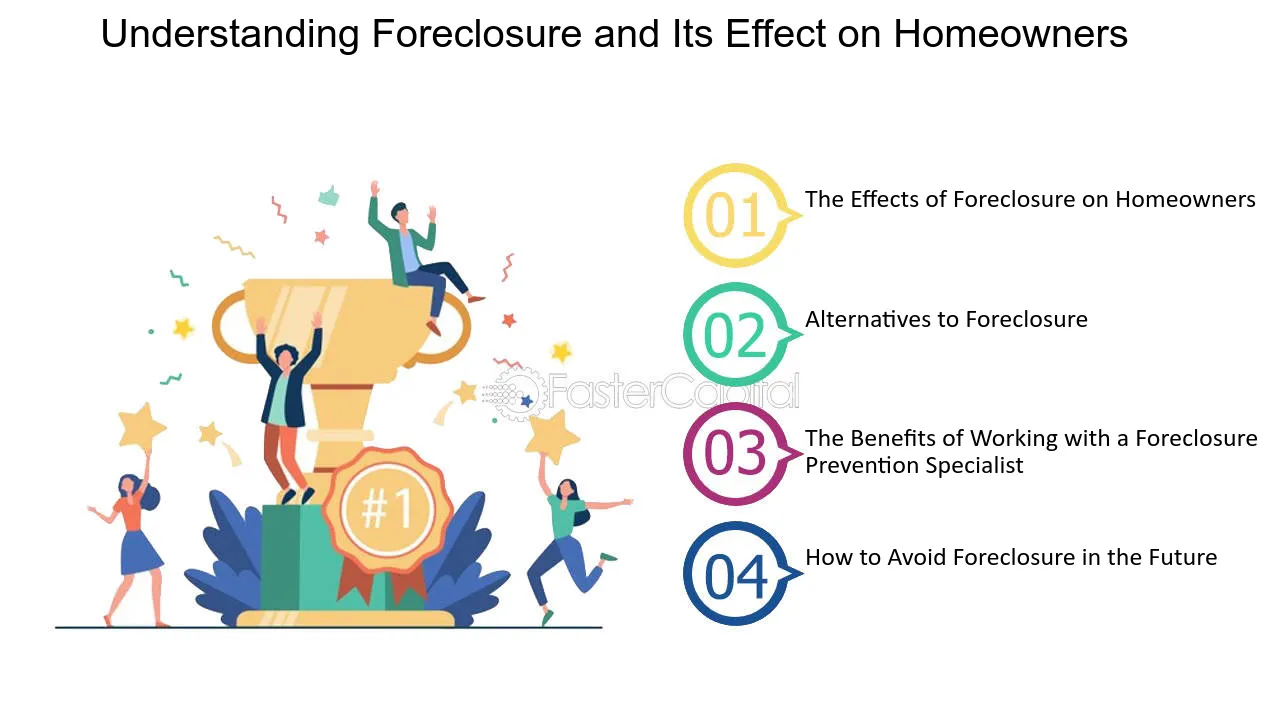 Understanding Foreclosure and Its Effect on Homeowners

#1

FasterCapital

01 The Effects of Foreclosure on Homeowners

02 Alternatives to Foreclosure

03 The Benefits of Working with a Foreclosure Prevention Specialist

04 How to Avoid Foreclosure in the Future